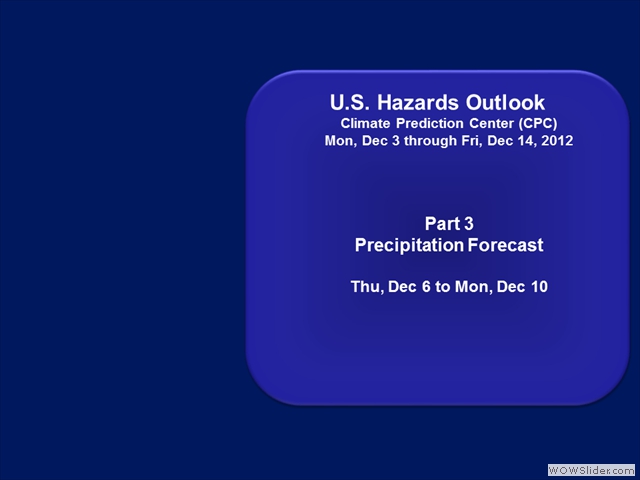 U.S. Hazards Outlook
Climate Prediction Center (CPC)
Mon, Dec 3 through Fri, Dec 14, 2012

Part 3
Precipitation Forecast

Thu, Dec 6 to Mon, Dec 10

WOWSlider.com